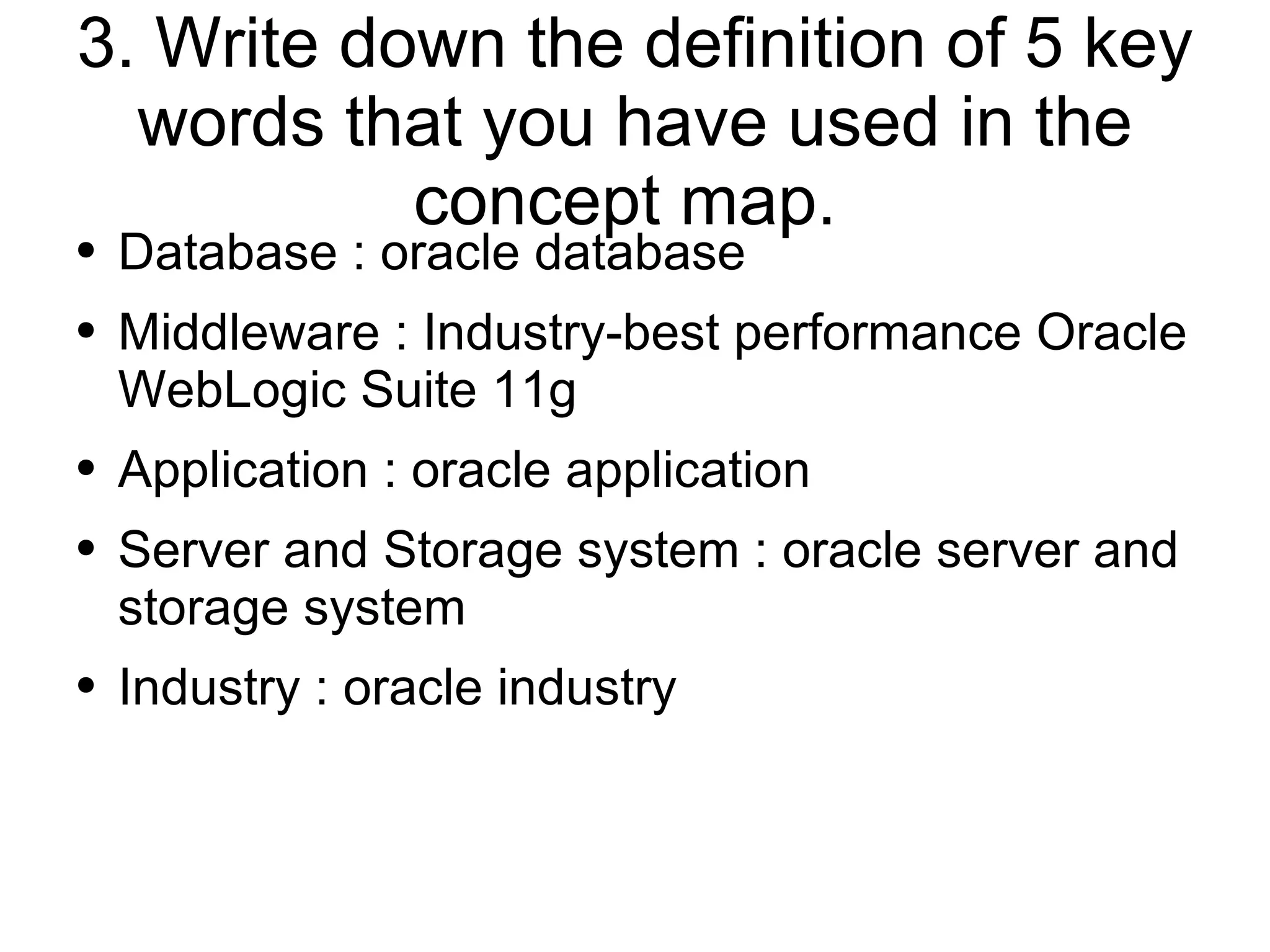 3. Write down the definition of 5 key words that you have used in the concept map.

• Database : oracle database
• Middleware : Industry-best performance Oracle WebLogic Suite 11g
• Application : oracle application
• Server and Storage system : oracle server and storage system
• Industry : oracle industry